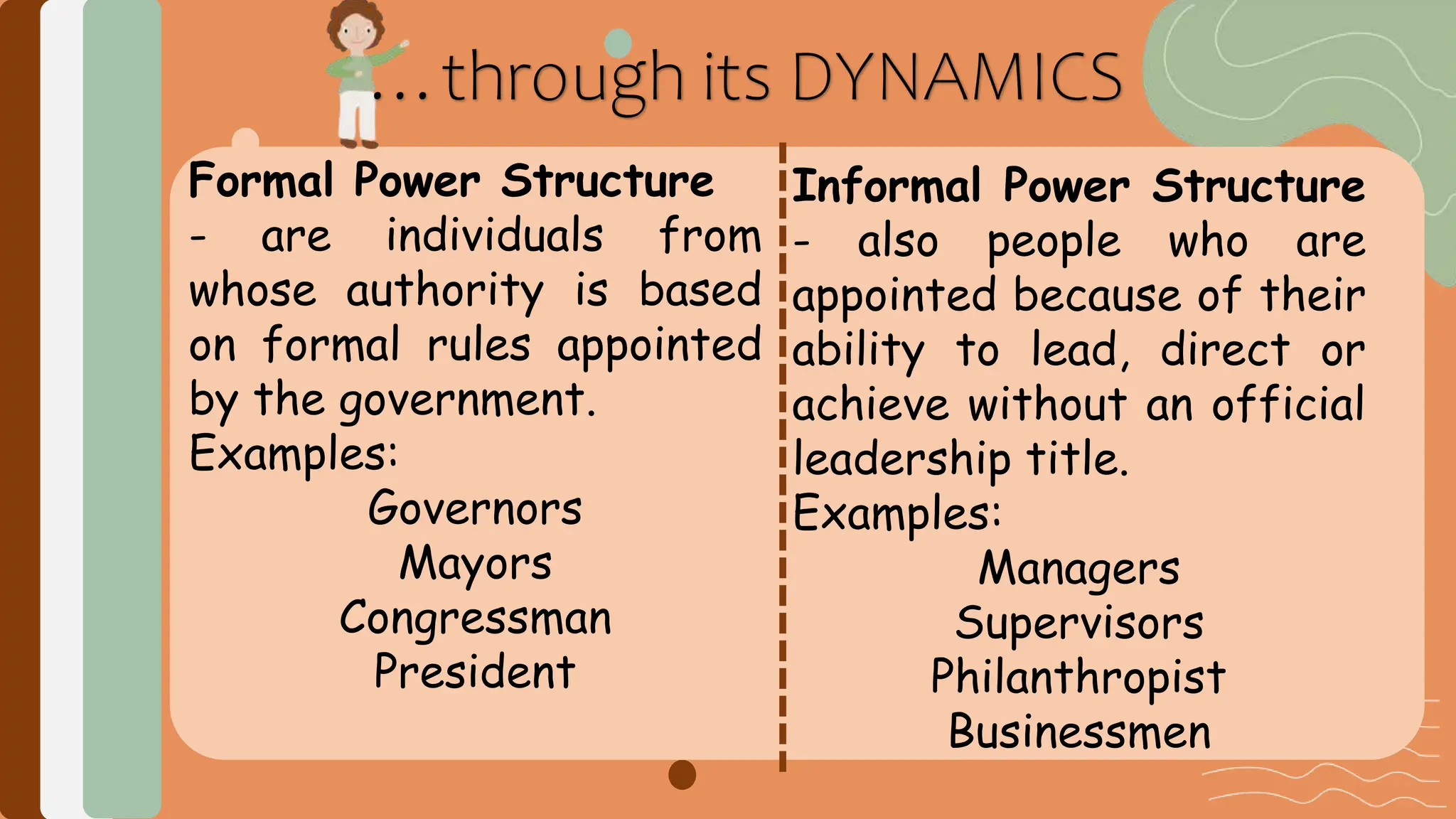 …through its DYNAMICS

Formal Power Structure
- are individuals from whose authority is based on formal rules appointed by the government.
Examples:
Governors
Mayors
Congressman
President

Informal Power Structure
- also people who are appointed because of their ability to lead, direct or achieve without an official leadership title.
Examples:
Managers
Supervisors
Philanthropist
Businessmen